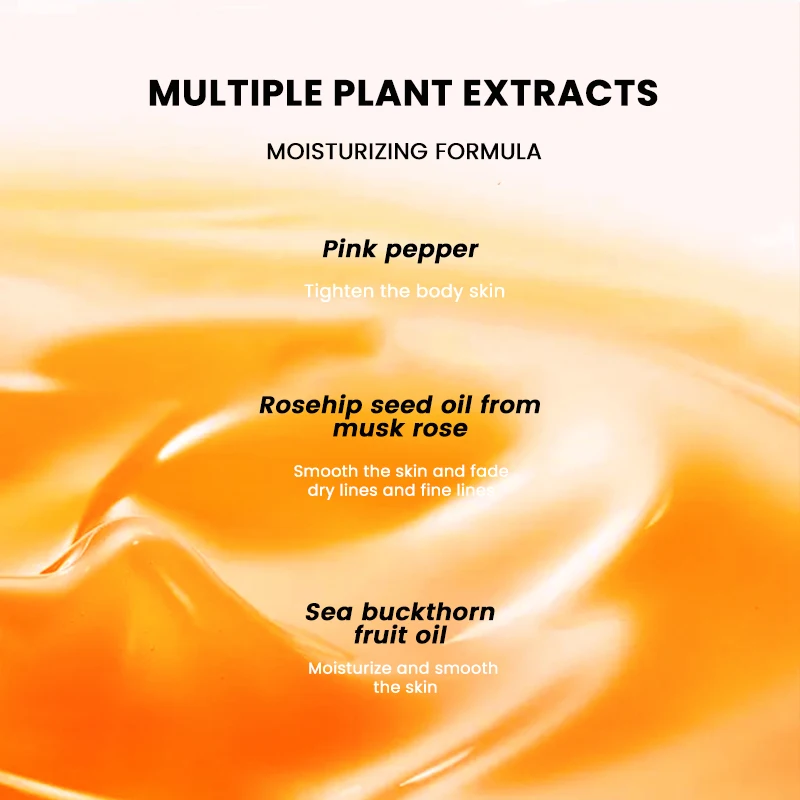 MULTIPLE PLANT EXTRACTS

MOISTURIZING FORMULA

Pink pepper

Tighten the body skin

Rosehip seed oil from musk rose

Smooth the skin and fade dry lines and fine lines

Sea buckthorn fruit oil

Moisturize and smooth the skin